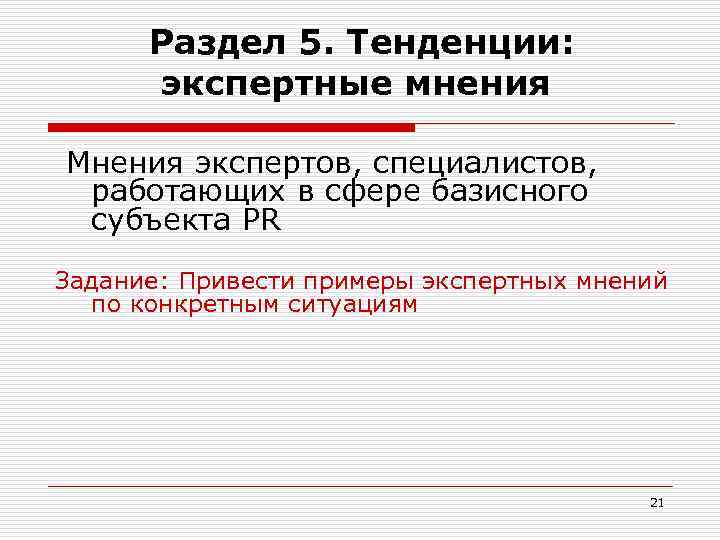 Раздел 5. Тенденции: экспертные мнения

Мнения экспертов, специалистов, работающих в сфере базисного субъекта PR

Задание: Привести примеры экспертных мнений по конкретным ситуациям

21